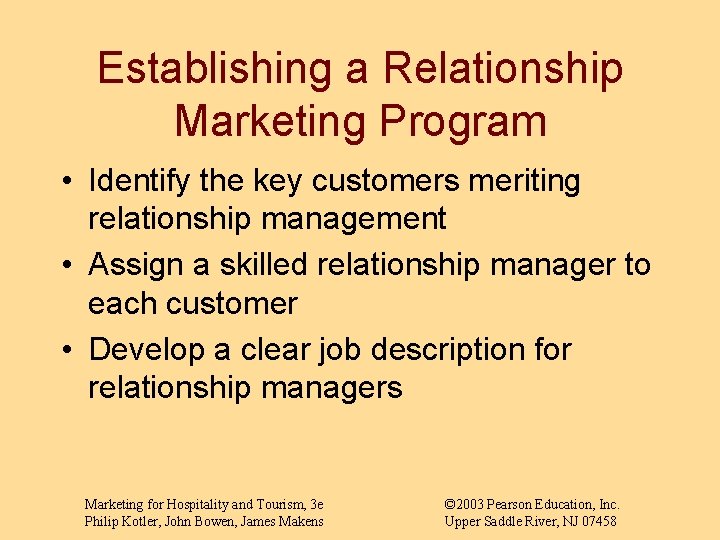 Establishing a Relationship Marketing Program

• Identify the key customers meriting relationship management
• Assign a skilled relationship manager to each customer
• Develop a clear job description for relationship managers

Marketing for Hospitality and Tourism, 3e
Philip Kotler, John Bowen, James Makens

©2003 Pearson Education, Inc.
Upper Saddle River, NJ 07458